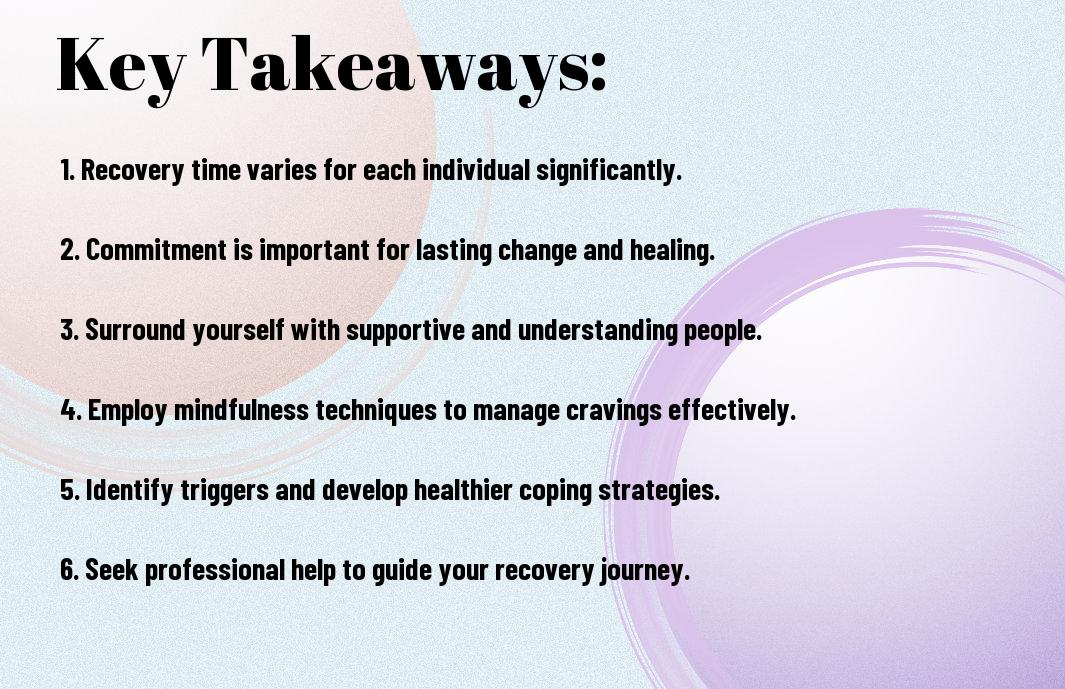 Key Takeaways:

1. Recovery time varies for each individual significantly.

2. Commitment is important for lasting change and healing.

3. Surround yourself with supportive and understanding people.

4. Employ mindfulness techniques to manage cravings effectively.

5. Identify triggers and develop healthier coping strategies.

6. Seek professional help to guide your recovery journey.